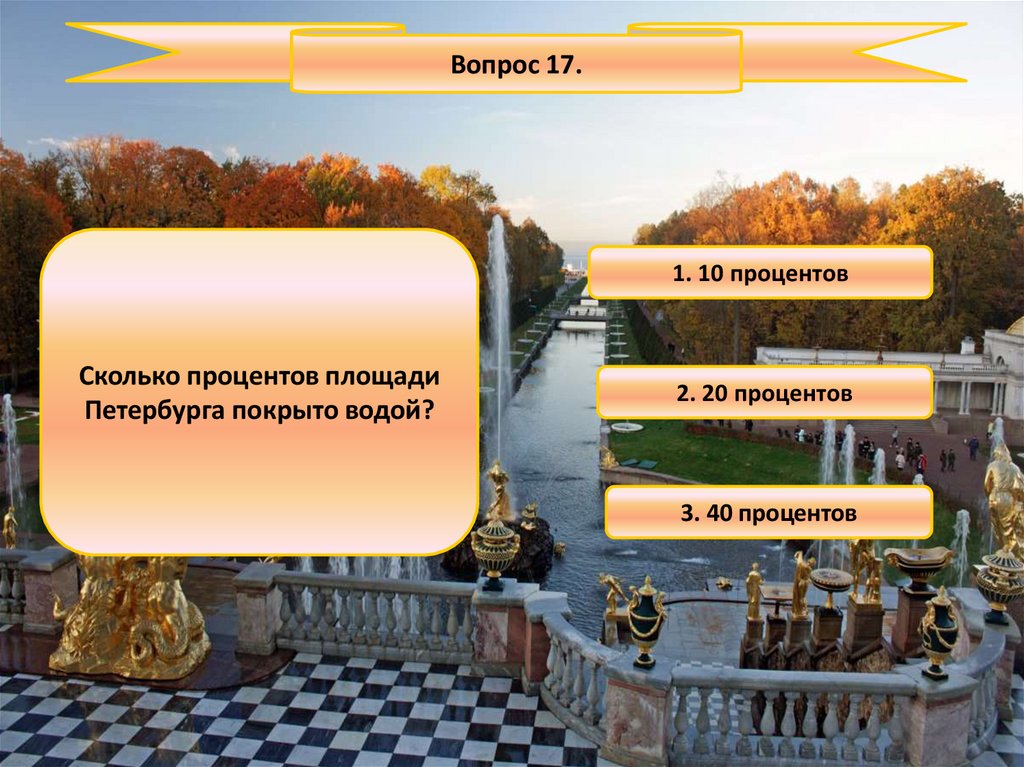 Вопрос 17.

Сколько процентов площади Петербурга покрыто водой?

1. 10 процентов

2. 20 процентов

3. 40 процентов